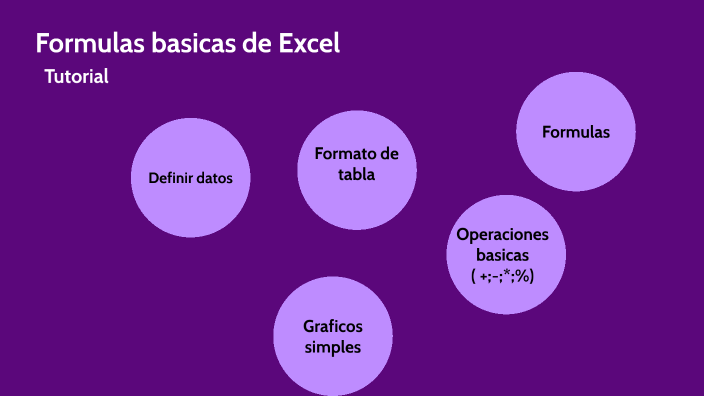 Formulas basicas de Excel

Tutorial

Definir datos

Formato de tabla

Formulas

Operaciones basicas ( +;-;*;%)

Graficos simples